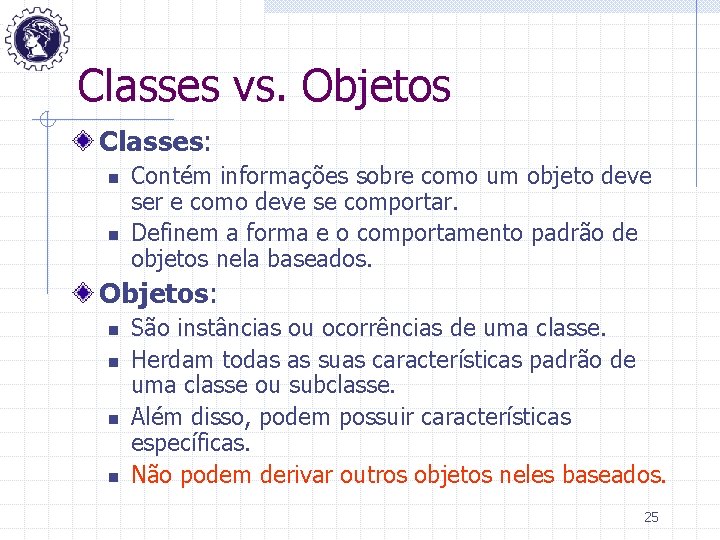 Classes vs. Objetos

Classes:

Contém informações sobre como um objeto deve ser e como deve se comportar.

Definem a forma e o comportamento padrão de objetos nela baseados.

Objetos:

São instâncias ou ocorrências de uma classe.

Herdam todas as suas características padrão de uma classe ou subclasse.

Além disso, podem possuir características específicas.

Não podem derivar outros objetos neles baseados.

25